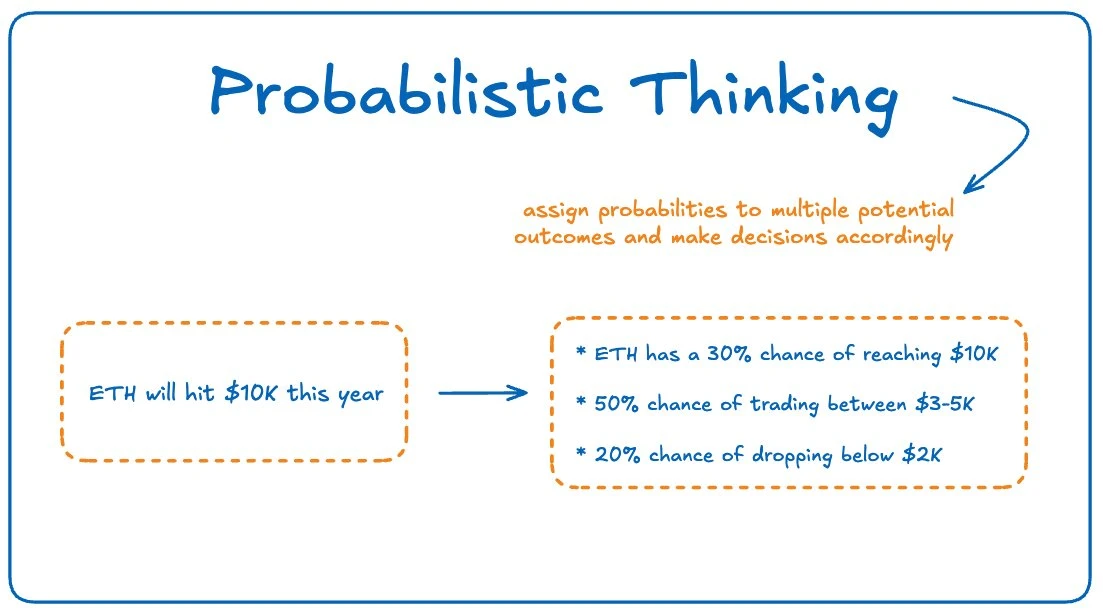 Probabilistic Thinking

assign probabilities to multiple potential outcomes and make decisions accordingly

ETH will hit \$10K this year

* ETH has a 30% chance of reaching \$10K

* 50% chance of trading between \$3-5K

* 20% chance of dropping below \$2K